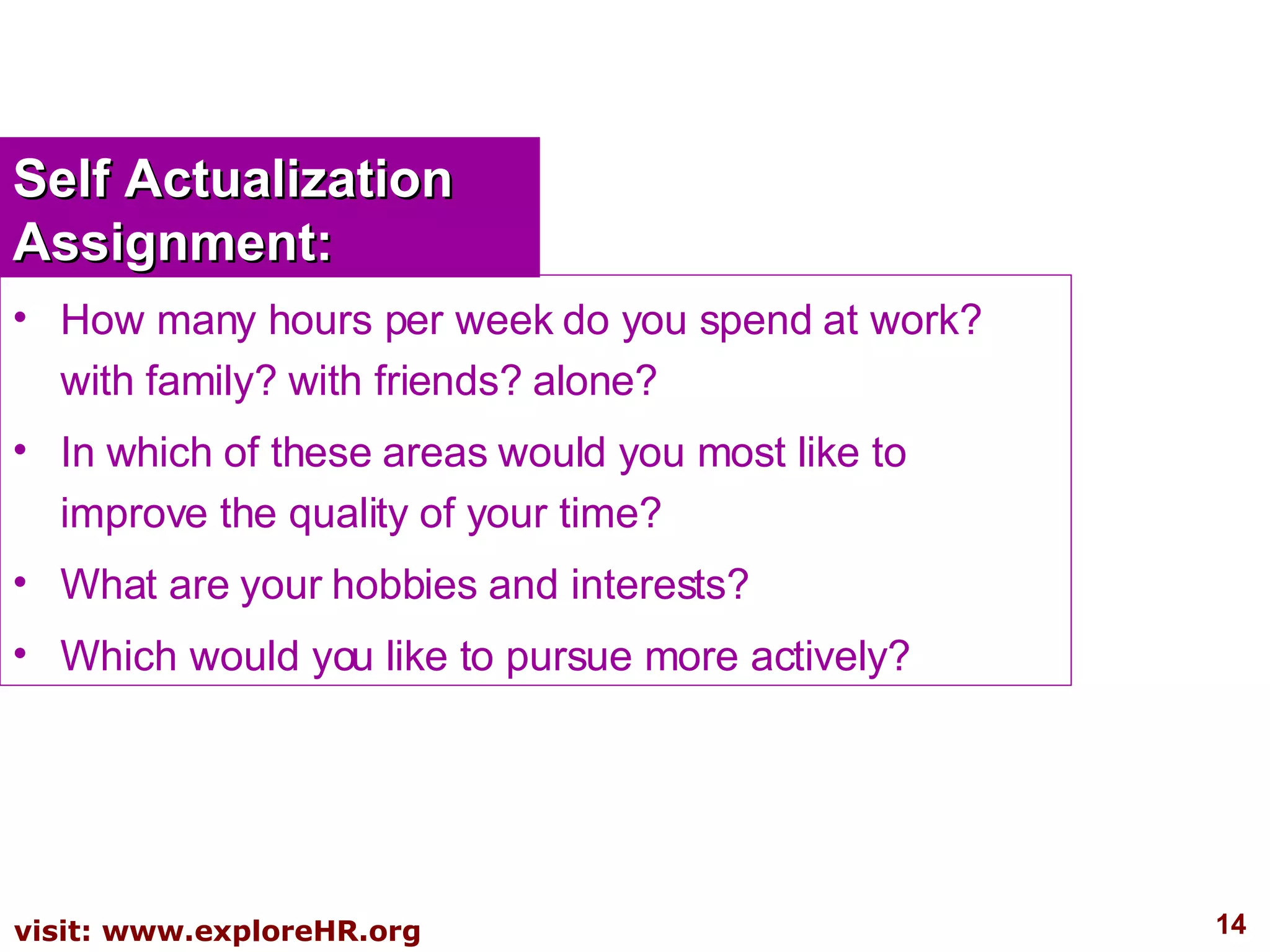 Self Actualization Assignment:

• How many hours per week do you spend at work? with family? with friends? alone?

• In which of these areas would you most like to improve the quality of your time?

• What are your hobbies and interests?

• Which would you like to pursue more actively?

visit: www.exploreHR.org

14